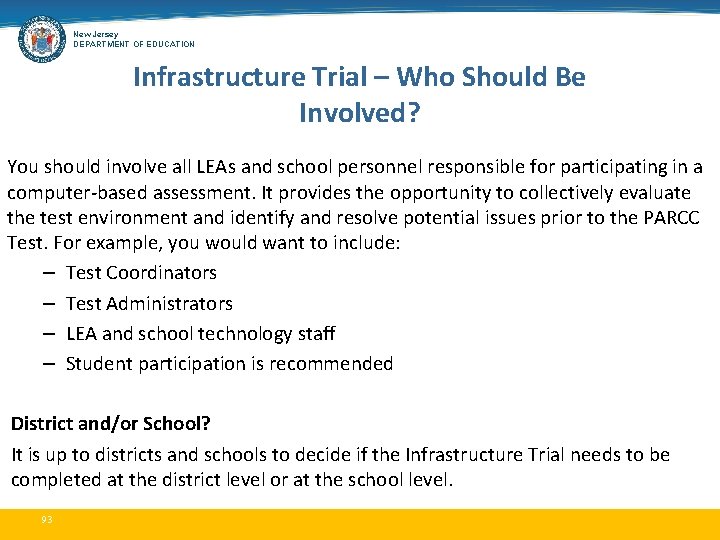 New Jersey
DEPARTMENT OF EDUCATION

Infrastructure Trial – Who Should Be Involved?

You should involve all LEAs and school personnel responsible for participating in a computer-based assessment. It provides the opportunity to collectively evaluate the test environment and identify and resolve potential issues prior to the PARCC Test. For example, you would want to include:

– Test Coordinators
– Test Administrators
– LEA and school technology staff
– Student participation is recommended

District and/or School?

It is up to districts and schools to decide if the Infrastructure Trial needs to be completed at the district level or at the school level.

93